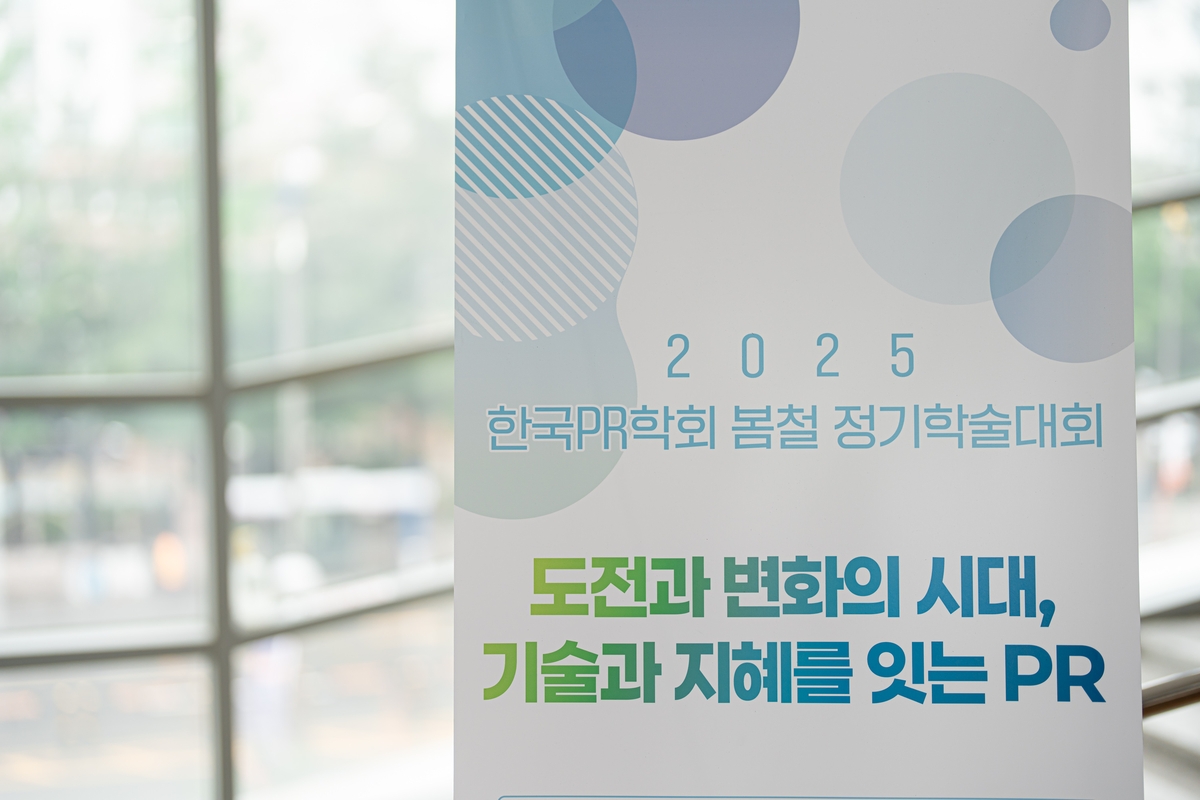 2025
한국PR학회 봄철 정기학술대회

도전과 변화의 시대,
기술과 지혜를 잇는 PR